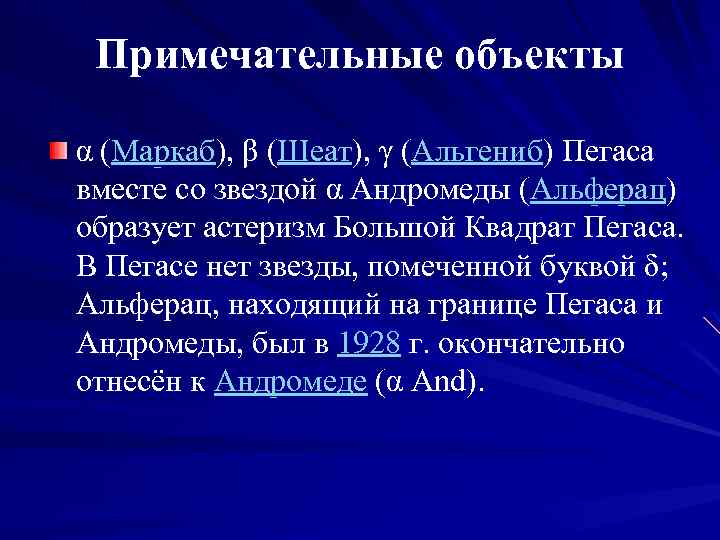 Примечательные объекты

α (Маркаб), β (Шеат), γ (Альгениб) Пегаса вместе со звездой α Андромеды (Альферац) образует астеризм Большой Квадрат Пегаса. В Пегасе нет звезды, помеченной буквой δ; Альферац, находящий на границе Пегаса и Андромеды, был в 1928 г. окончательно отнесён к Андромеде (α And).